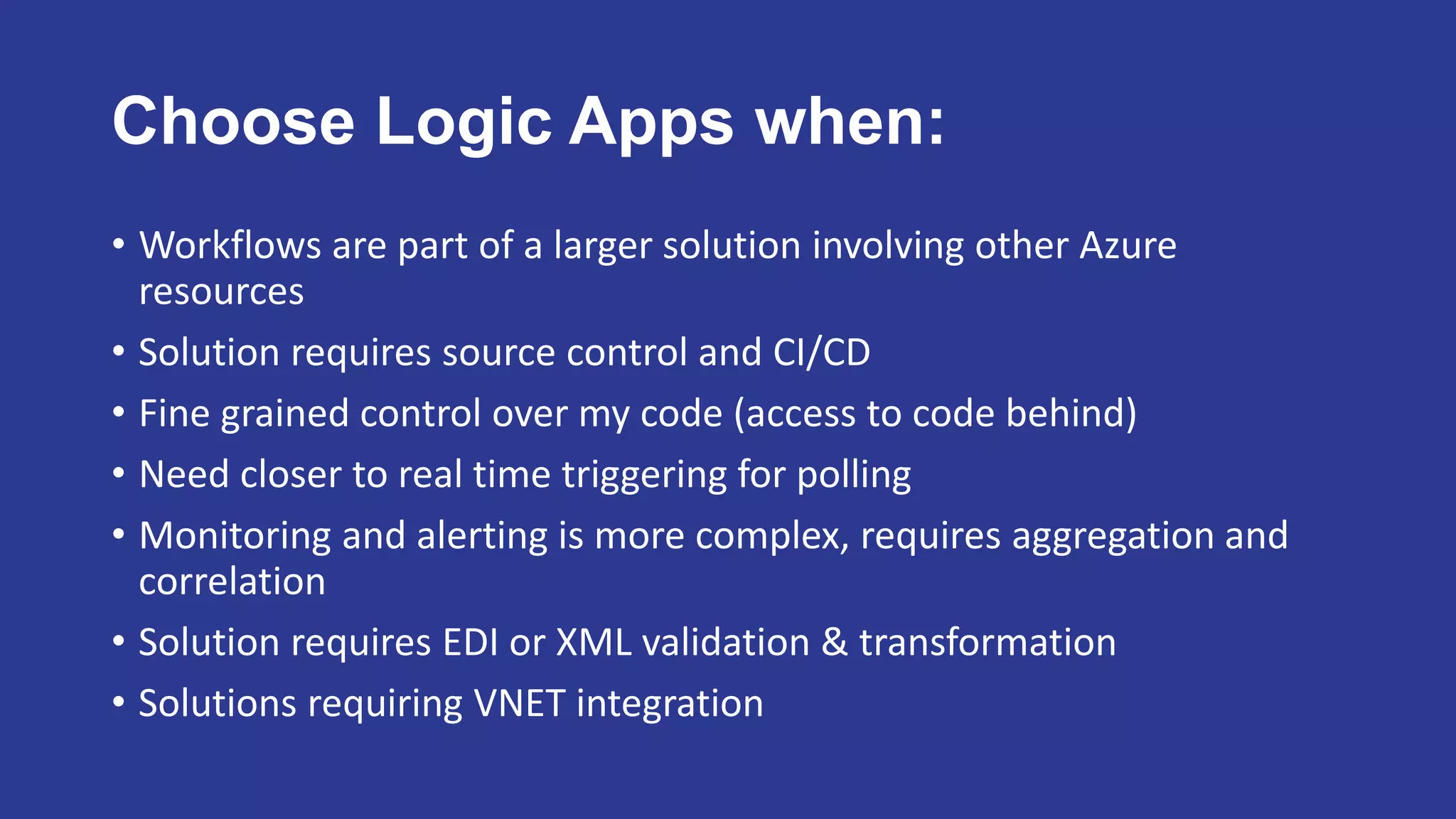 Choose Logic Apps when:

• Workflows are part of a larger solution involving other Azure resources
• Solution requires source control and CI/CD
• Fine grained control over my code (access to code behind)
• Need closer to real time triggering for polling
• Monitoring and alerting is more complex, requires aggregation and correlation
• Solution requires EDI or XML validation & transformation
• Solutions requiring VNET integration